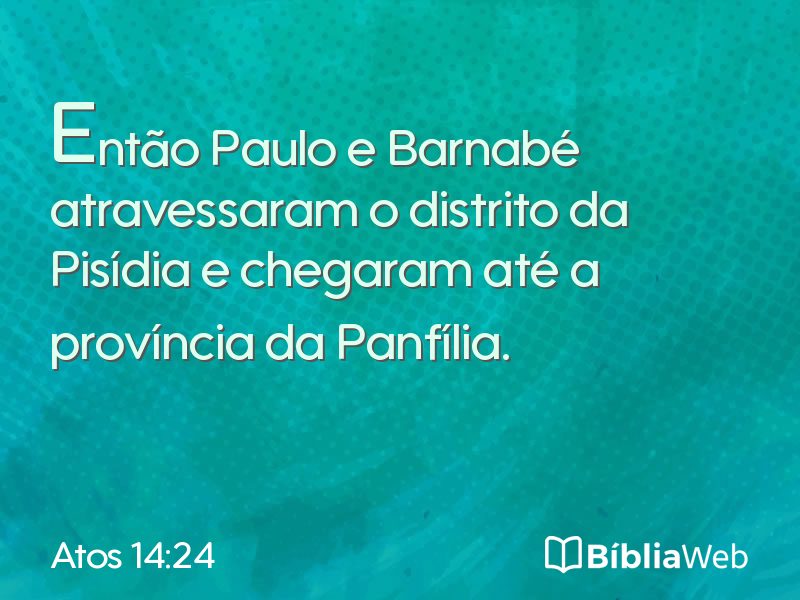 Então Paulo e Barnabé atravessaram o distrito da Pisídia e chegaram até a província da Panfília.

Atos 14:24

BíbliaWeb